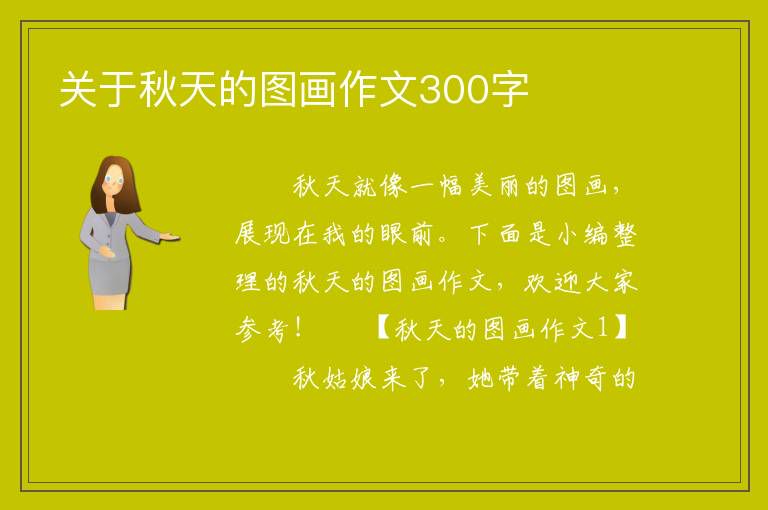 关于秋天的图画作文300字

秋天就像一幅美丽的图画，展现在我的眼前。下面是小编整理的秋天的图画作文，欢迎大家参考！　　【秋天的图画作文1】

秋姑娘来了，她带着神奇的